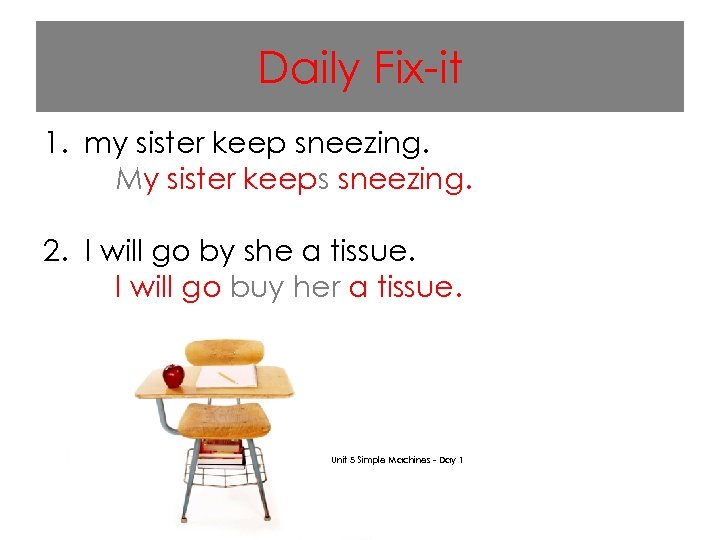 Daily Fix-it

1. my sister keep sneezing.
My sister keeps sneezing.

2. I will go by she a tissue.
I will go buy her a tissue.

Unit 5 Simple Machines - Day 1